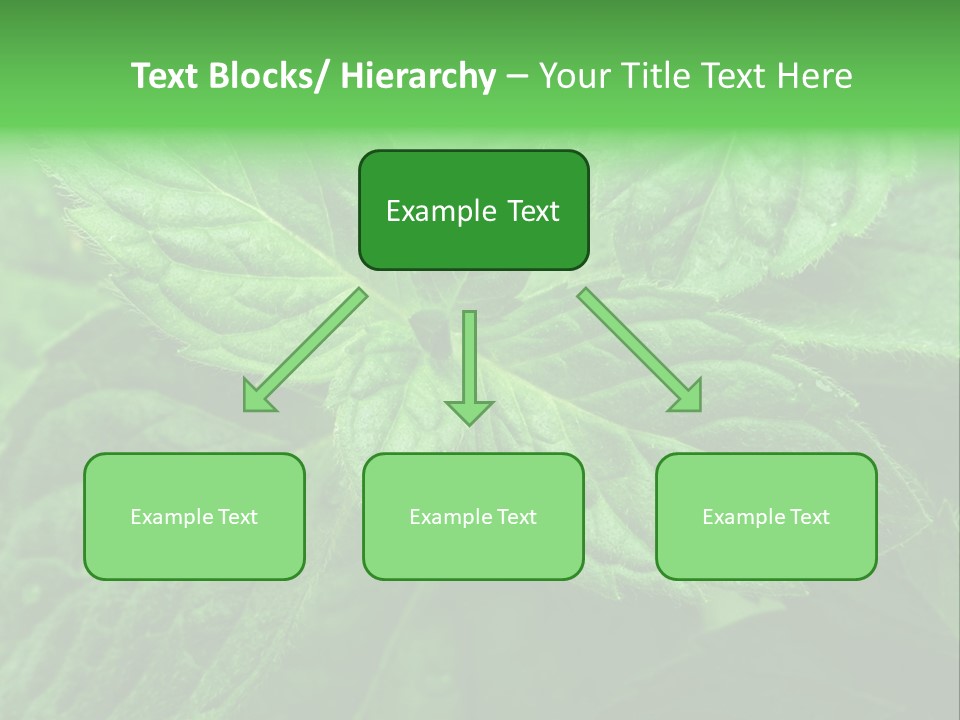 Text Blocks/ Hierarchy – Your Title Text Here

Example Text

Example Text

Example Text

Example Text